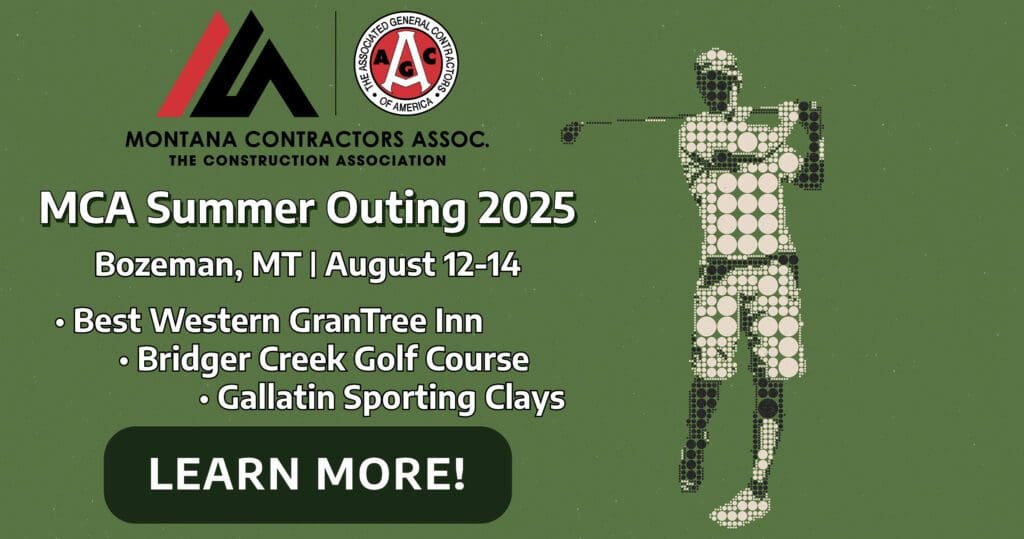 THE ASSOCIATED GENERAL CONTRACTORS OF AMERICA
AGC

MONTANA CONTRACTORS ASSOC.
THE CONSTRUCTION ASSOCIATION

MCA Summer Outing 2025

Bozeman, MT | August 12-14

• Best Western GranTree Inn
• Bridger Creek Golf Course
• Gallatin Sporting Clays

LEARN MORE!